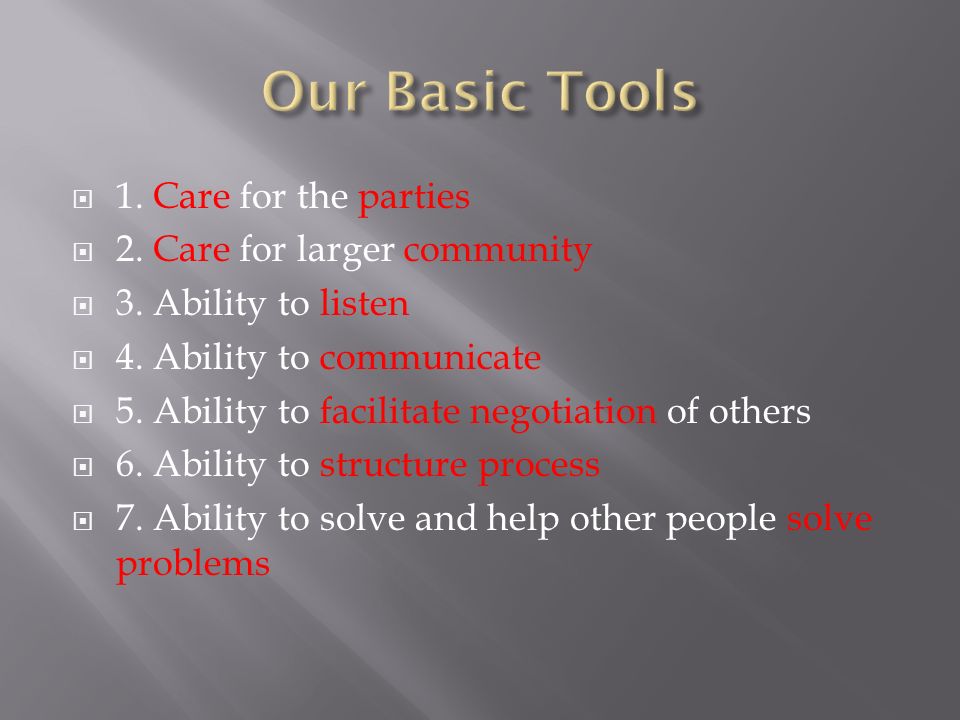 Our Basic Tools

1. Care for the parties
2. Care for larger community
3. Ability to listen
4. Ability to communicate
5. Ability to facilitate negotiation of others
6. Ability to structure process
7. Ability to solve and help other people solve problems